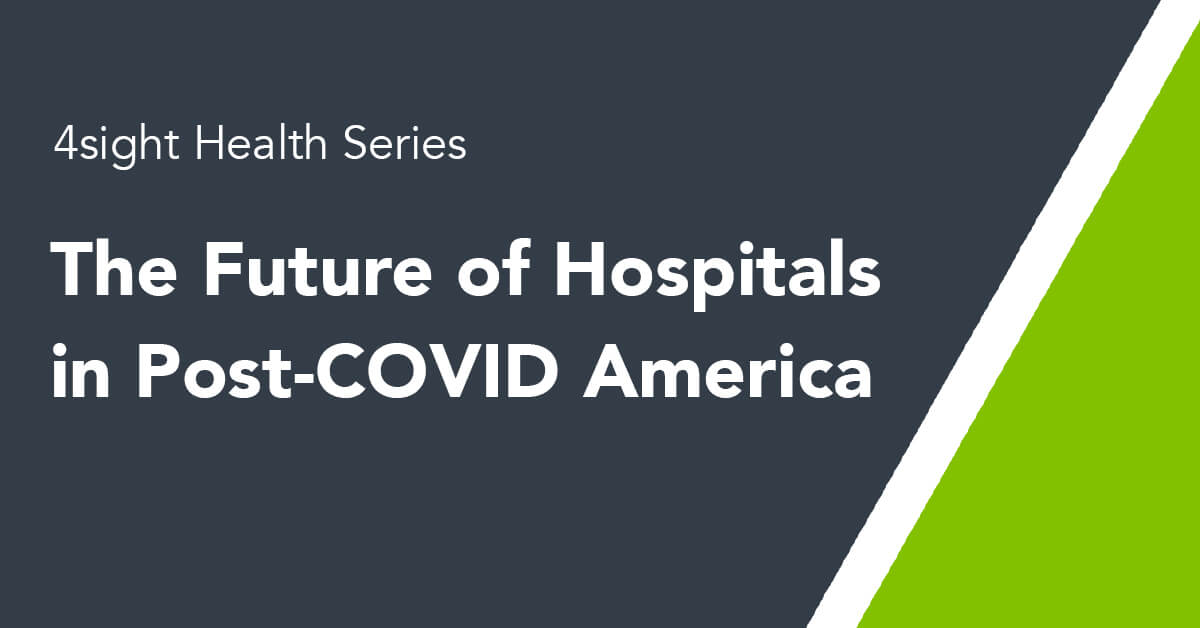 4sight Health Series

The Future of Hospitals in Post-COVID America